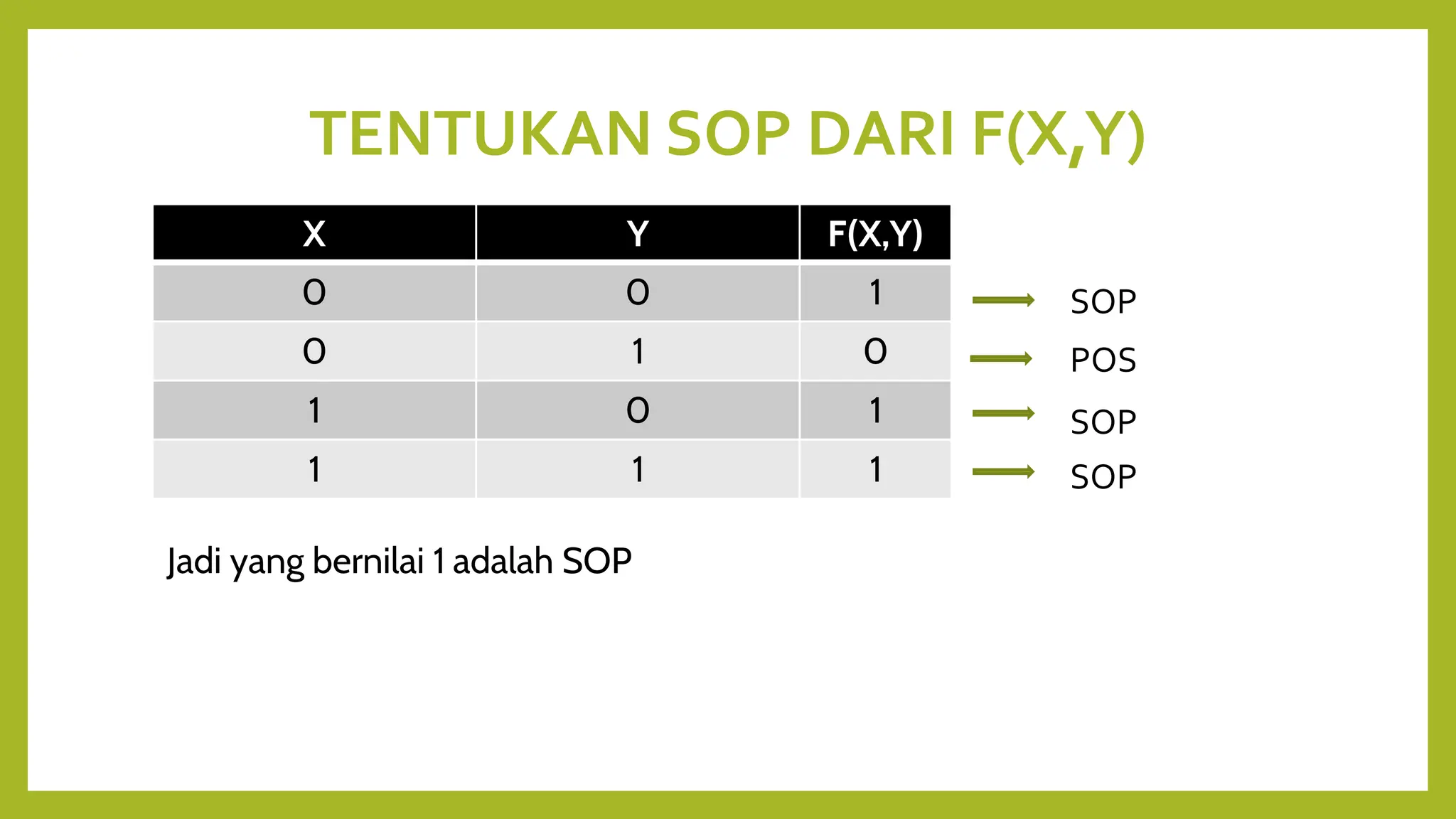 TENTUKAN SOP DARI F(X,Y)

| X | Y | F(X,Y) |
|---|---|---|
| 0 | 0 | 1 |
| 0 | 1 | 0 |
| 1 | 0 | 1 |
| 1 | 1 | 1 |

SOP
POS
SOP
SOP

Jadi yang bernilai 1 adalah SOP